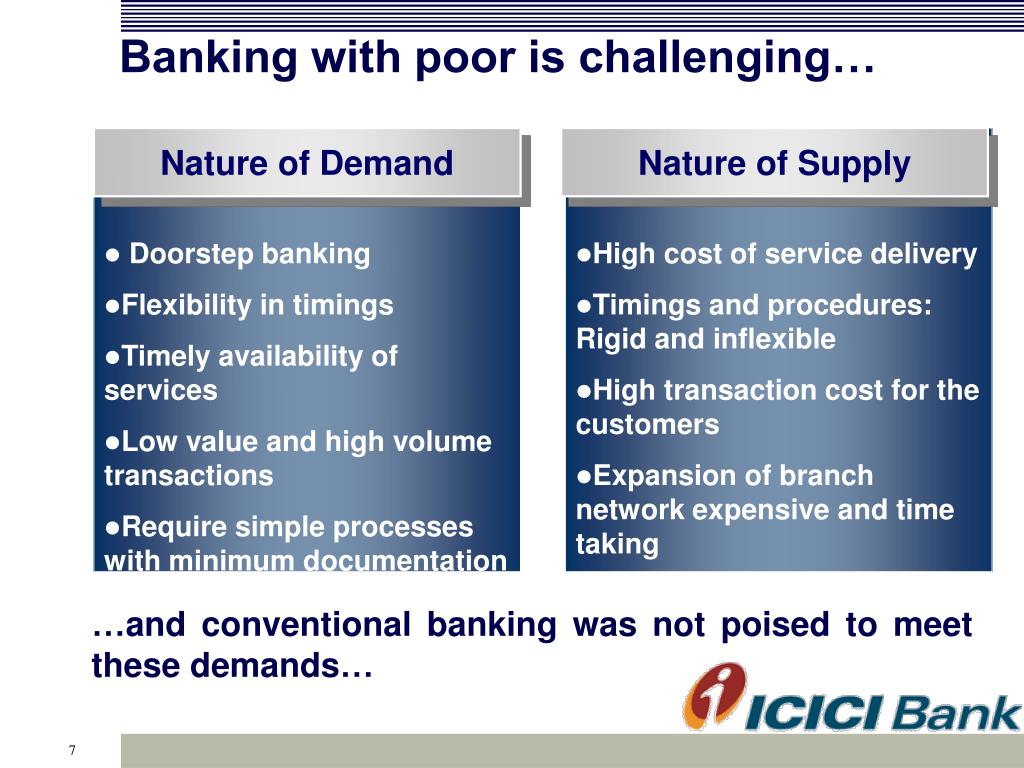 Banking with poor is challenging…

Nature of Demand

● Doorstep banking

●Flexibility in timings

●Timely availability of services

●Low value and high volume transactions

●Require simple processes with minimum documentation

Nature of Supply

●High cost of service delivery

●Timings and procedures: Rigid and inflexible

●High transaction cost for the customers

●Expansion of branch network expensive and time taking

…and conventional banking was not poised to meet these demands…

ICICI Bank

7